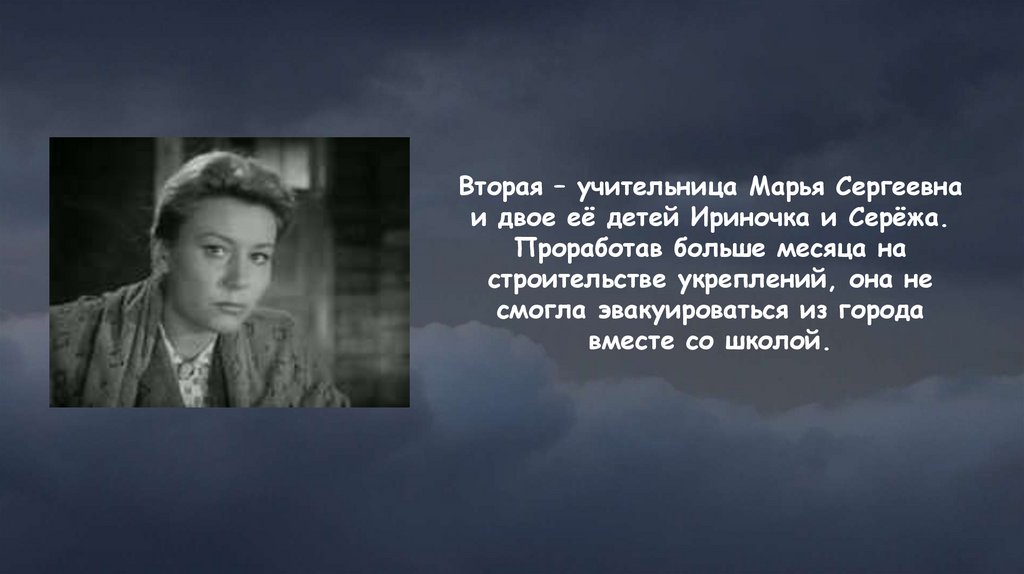 Вторая – учительница Марья Сергеевна и двое её детей Ириночка и Серёжа. Проработав больше месяца на строительстве укреплений, она не смогла эвакуироваться из города вместе со школой.